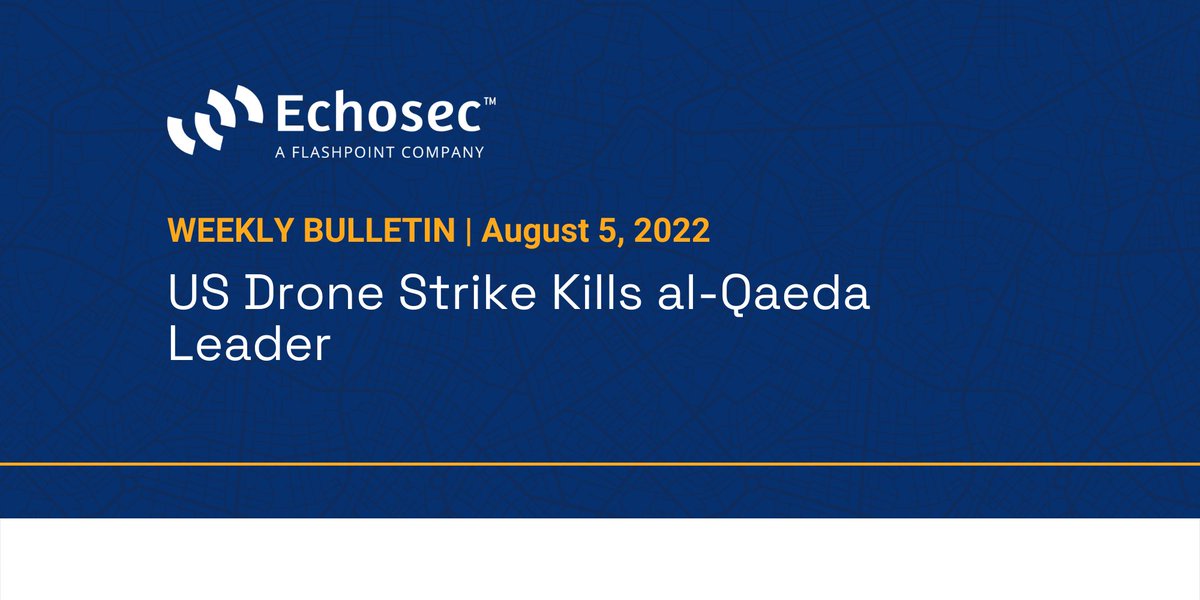 Echosec™
A FLASHPOINT COMPANY

WEEKLY BULLETIN | August 5, 2022

US Drone Strike Kills al-Qaeda Leader